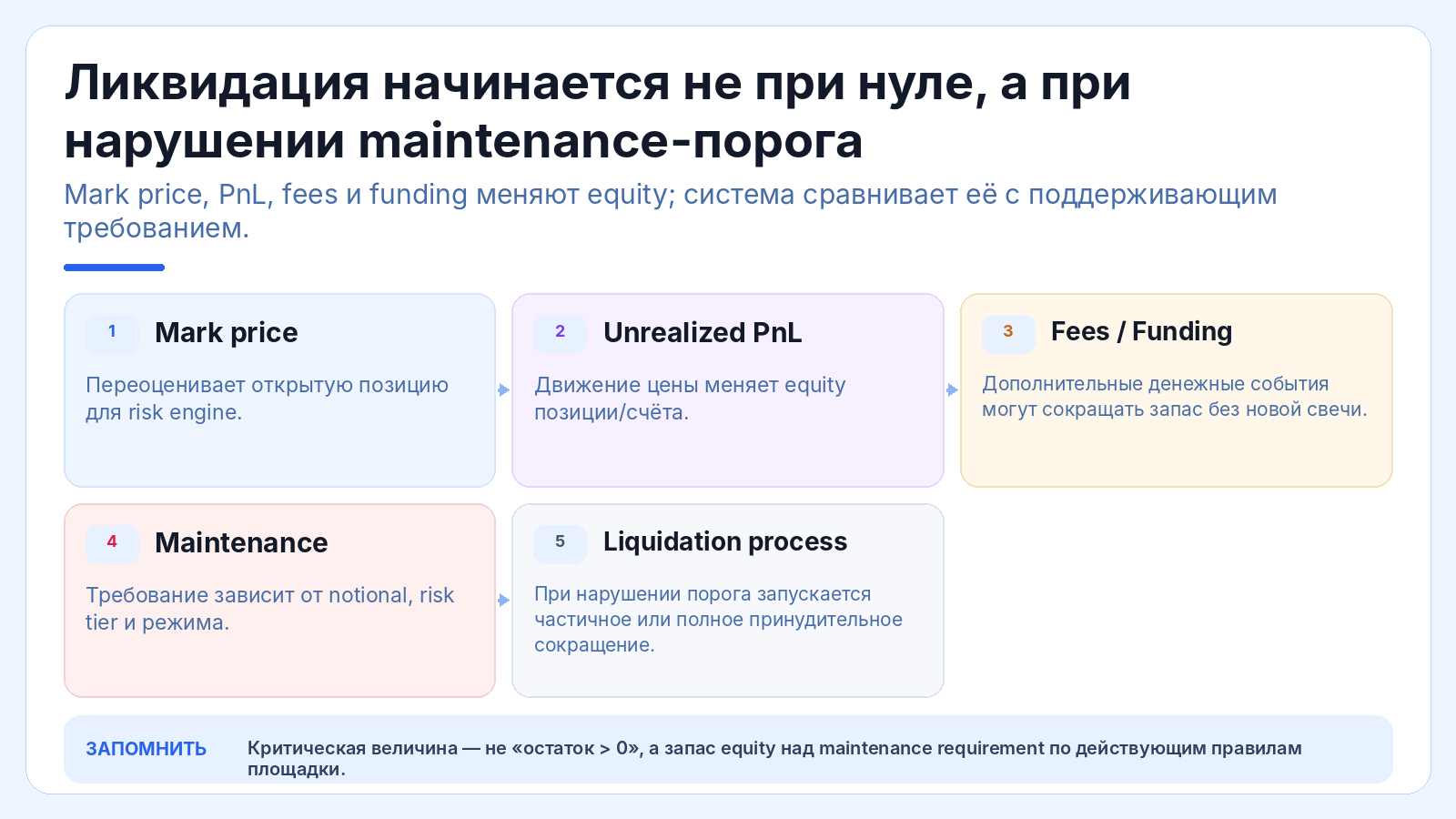 Ликвидация начинается не при нуле, а при нарушении maintenance-порога

Mark price, PnL, fees и funding меняют equity; система сравнивает её с поддерживающим требованием.

1 Mark price
Переоценивает открытую позицию для risk engine.

2 Unrealized PnL
Движение цены меняет equity позиции/счёта.

3 Fees / Funding
Дополнительные денежные события могут сокращать запас без новой свечи.

4 Maintenance
Требование зависит от notional, risk tier и режима.

5 Liquidation process
При нарушении порога запускается частичное или полное принудительное сокращение.

ЗАПОМНИТЬ
Критическая величина — не «остаток > 0», а запас equity над maintenance requirement по действующим правилам площадки.